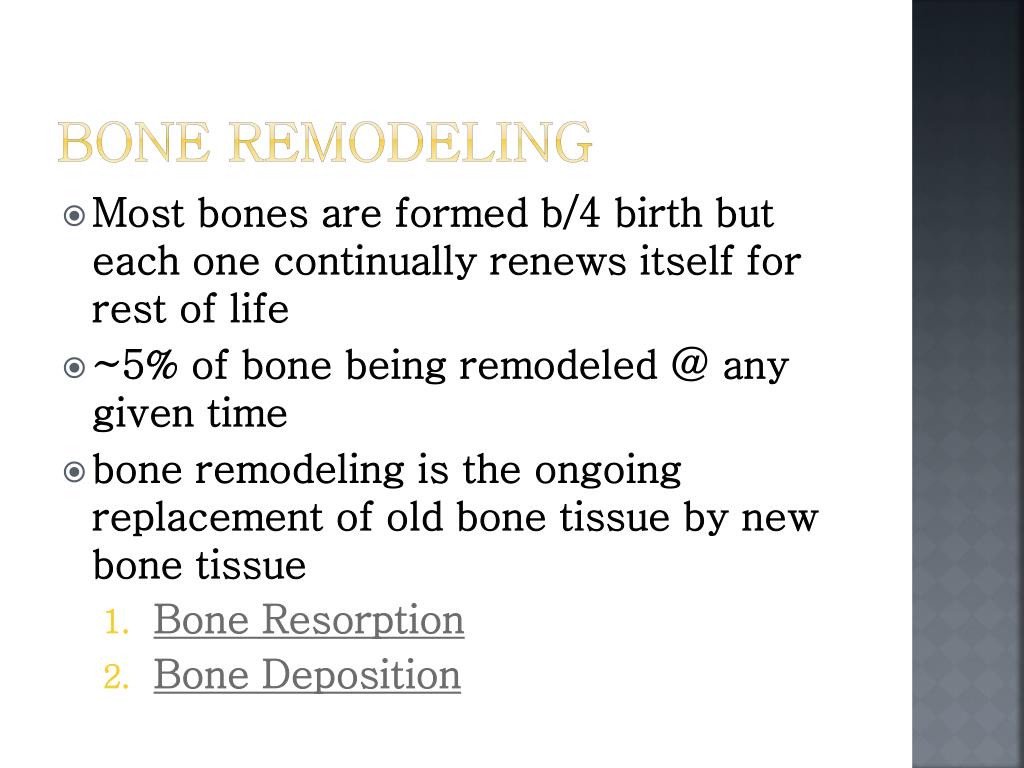 BONE REMODELING

Most bones are formed b/4 birth but each one continually renews itself for rest of life

~5% of bone being remodeled @ any given time

bone remodeling is the ongoing replacement of old bone tissue by new bone tissue

1. Bone Resorption
2. Bone Deposition